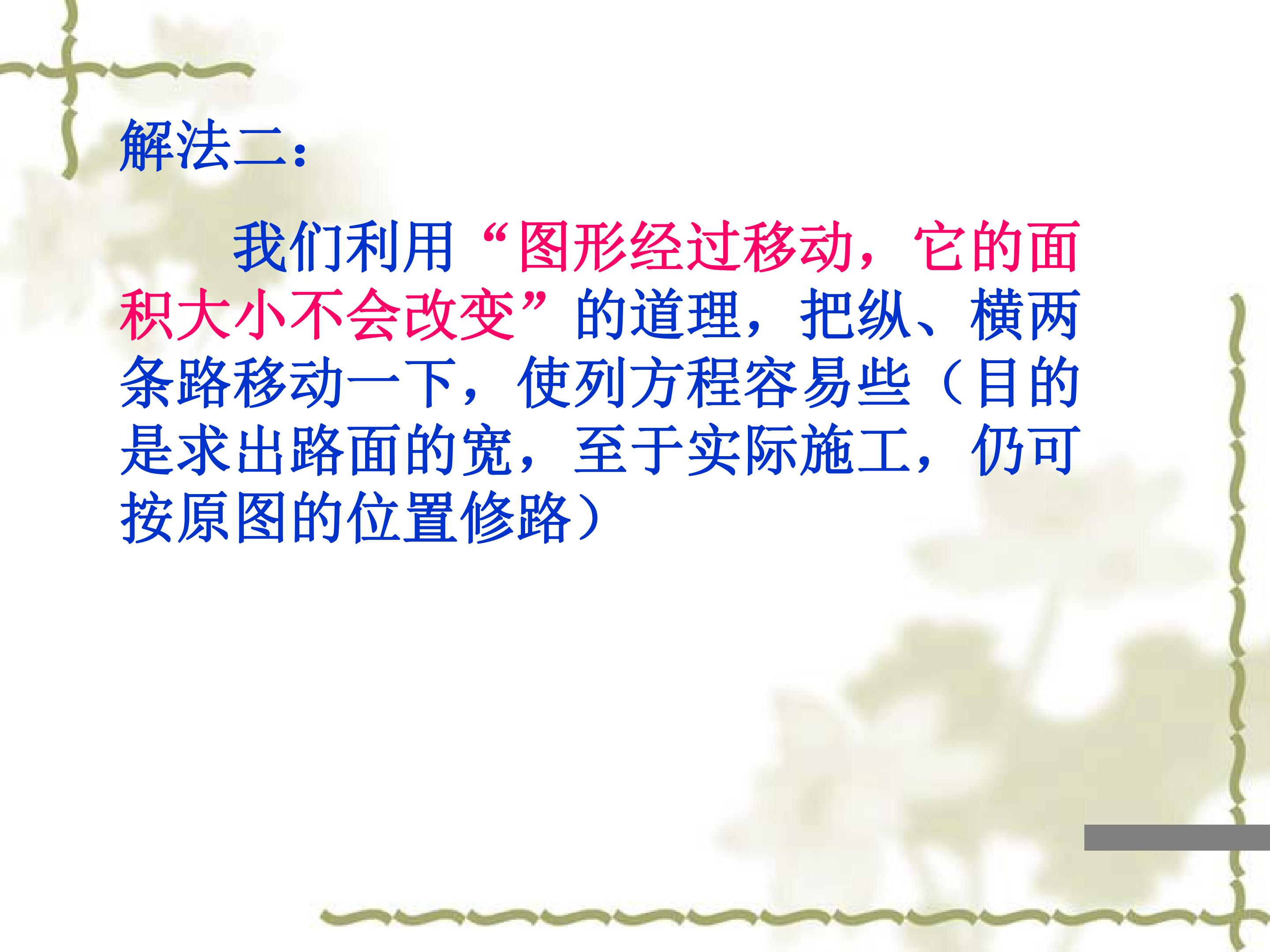 解法二:

我们利用“图形经过移动，它的面积大小不会改变”的道理，把纵、横两条路移动一下，使列方程容易些（目的是求出路面的宽，至于实际施工，仍可按原图的位置修路）